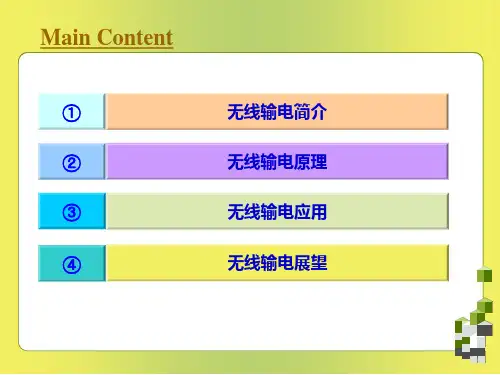 Main Content

① 无线输电简介

② 无线输电原理

③ 无线输电应用

④ 无线输电展望